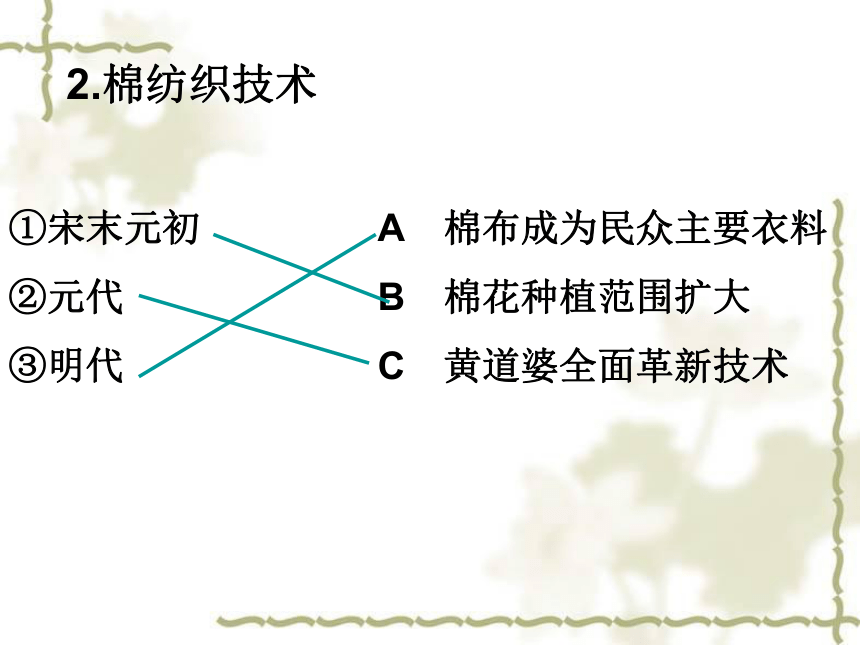 2.棉纺织技术

①宋末元初
②元代
③明代

A　棉布成为民众主要衣料
B　棉花种植范围扩大
C　黄道婆全面革新技术